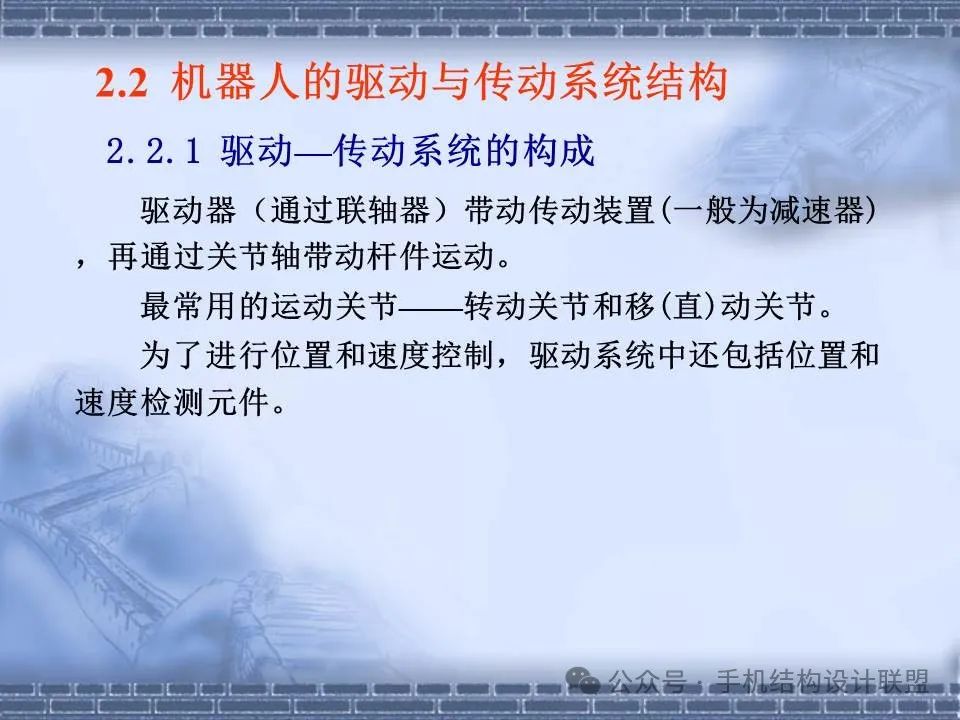 2.2 机器人的驱动与传动系统结构

2.2.1 驱动—传动系统的构成

驱动器（通过联轴器）带动传动装置(一般为减速器)，再通过关节轴带动杆件运动。

最常用的运动关节——转动关节和移(直)动关节。

为了进行位置和速度控制，驱动系统中还包括位置和速度检测元件。

公众号 · 手机结构设计联盟